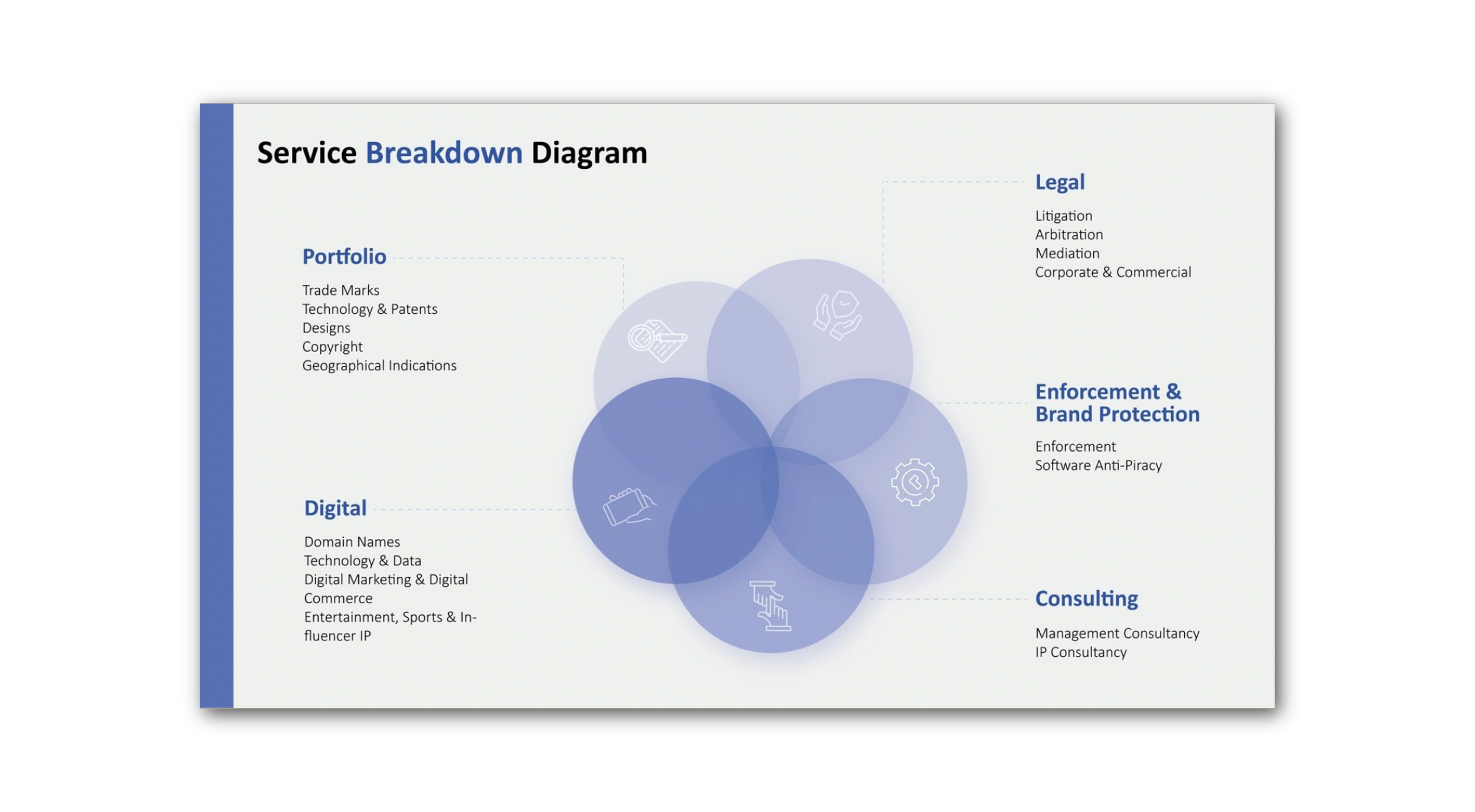 Service Breakdown Diagram

Portfolio

Trade Marks
Technology & Patents
Designs
Copyright
Geographical Indications

Digital

Domain Names
Technology & Data
Digital Marketing & Digital Commerce
Entertainment, Sports & Influencer IP

Legal

Litigation
Arbitration
Mediation
Corporate & Commercial

Enforcement & Brand Protection

Enforcement
Software Anti-Piracy

Consulting

Management Consultancy
IP Consultancy